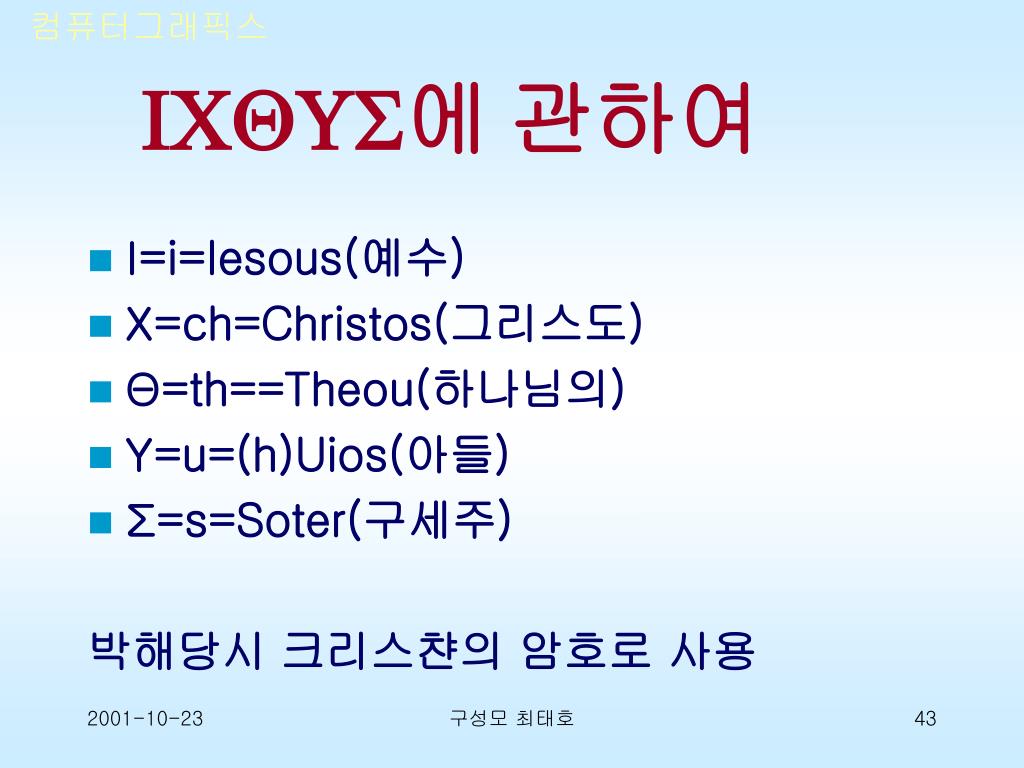 컴퓨터그래픽스

ΙΧΘΥΣ에 관하여

I=i=Iesous(예수)
X=ch=Christos(그리스도)
Θ=th==Theou(하나님의)
Y=u=(h)Uios(아들)
Σ=s=Soter(구세주)

박해당시 크리스챤의 암호로 사용

2001-10-23
구성모 최태호
43